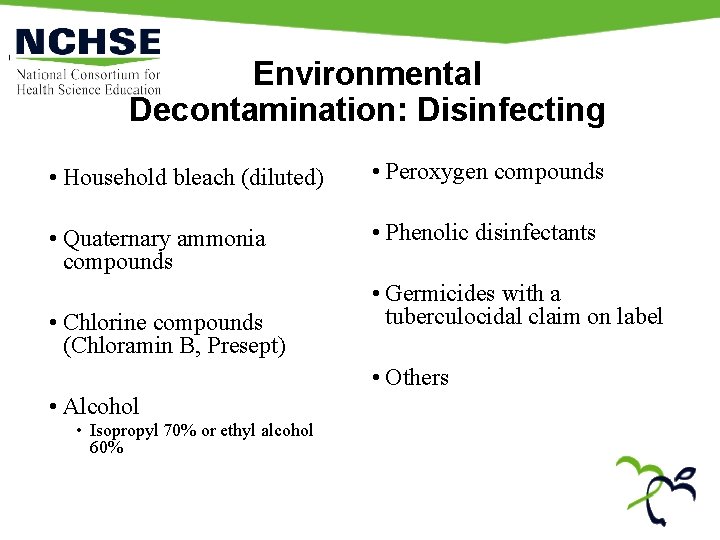 NCHSE
National Consortium for Health Science Education

Environmental Decontamination: Disinfecting

• Household bleach (diluted)

• Quaternary ammonia compounds

• Chlorine compounds (Chloramin B, Presept)

• Alcohol
  • Isopropyl 70% or ethyl alcohol 60%

• Peroxygen compounds

• Phenolic disinfectants

• Germicides with a tuberculocidal claim on label

• Others